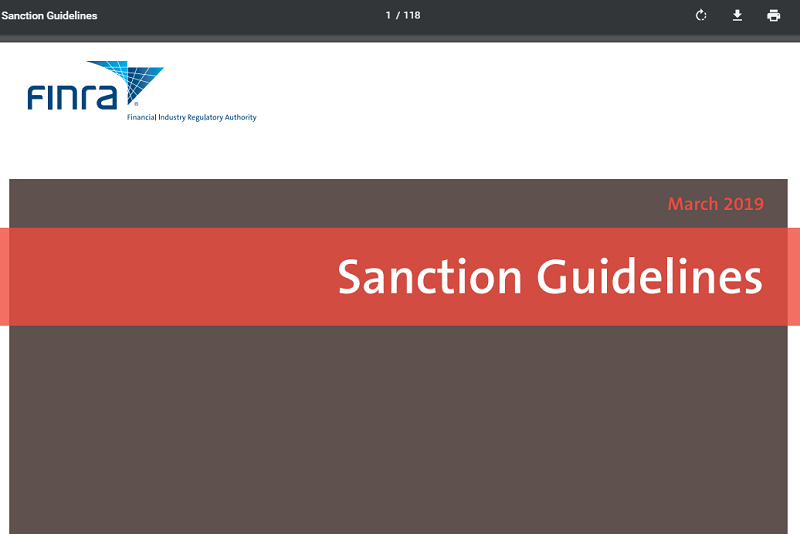 Sanction Guidelines

1 / 118

FINRA®
Financial Industry Regulatory Authority

March 2019

Sanction Guidelines